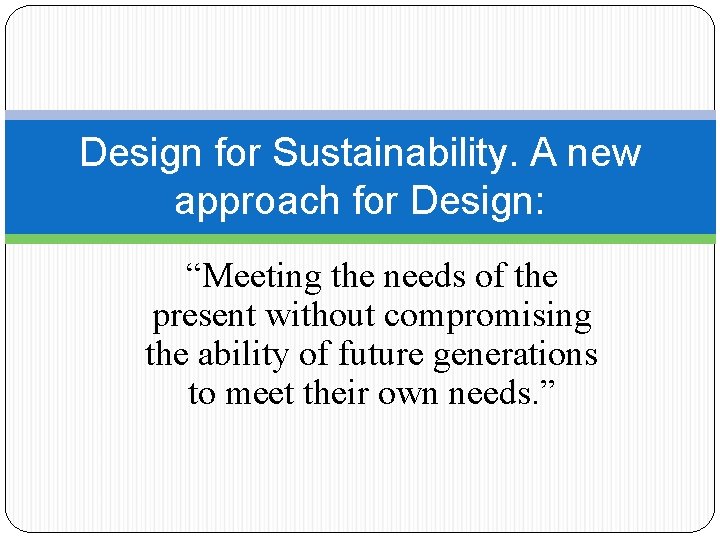 Design for Sustainability. A new approach for Design:

“Meeting the needs of the present without compromising the ability of future generations to meet their own needs.”